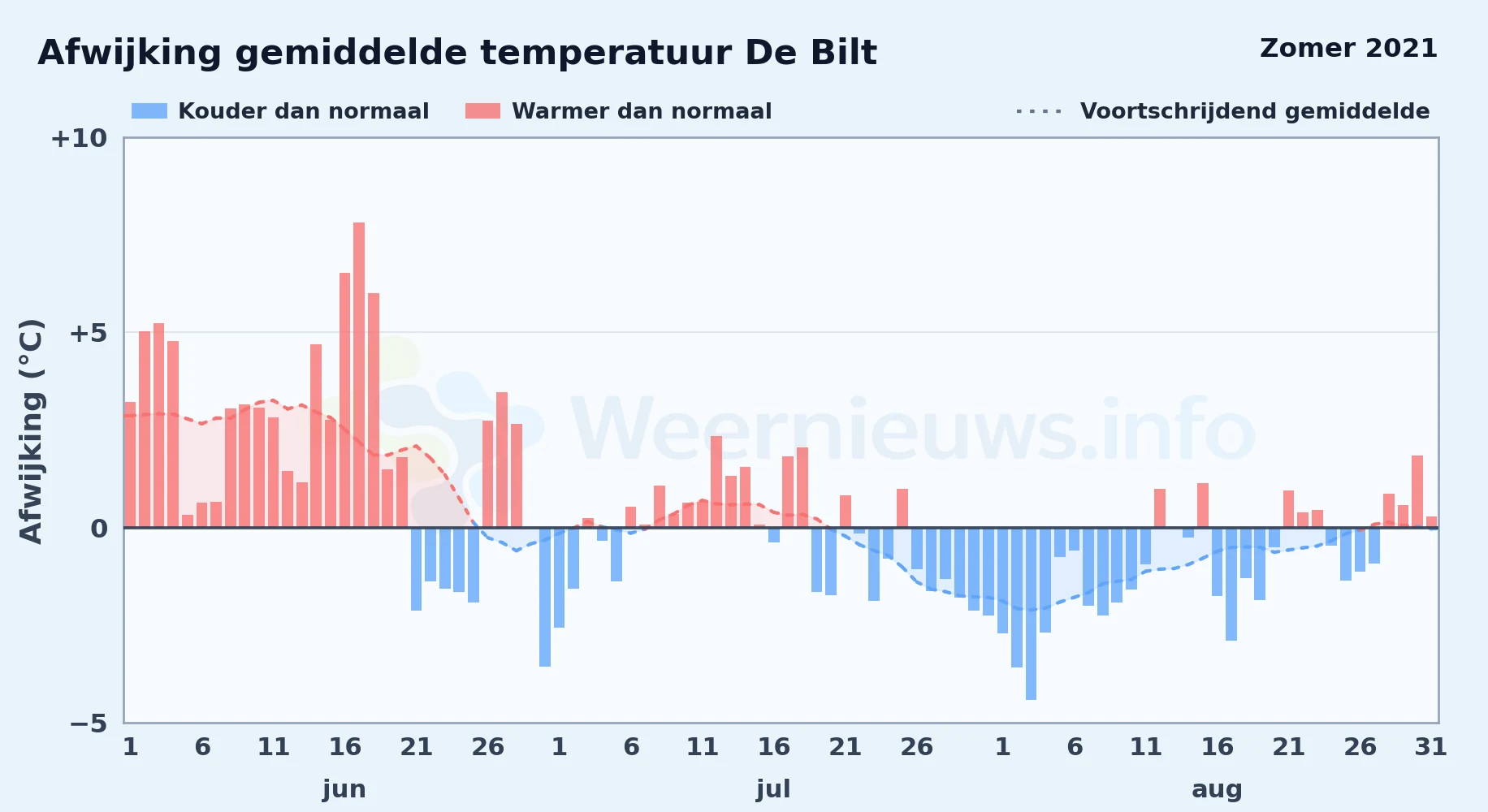 Afwijking gemiddelde temperatuur De Bilt

Zomer 2021

Kouder dan normaal
Warmer dan normaal
Voortschrijdend gemiddelde

Afwijking (°C)

+10
+5
0
−5

Weernieuws.info

1
6
11
16
21
26
1
6
11
16
21
26
1
6
11
16
21
26
31

jun
jul
aug